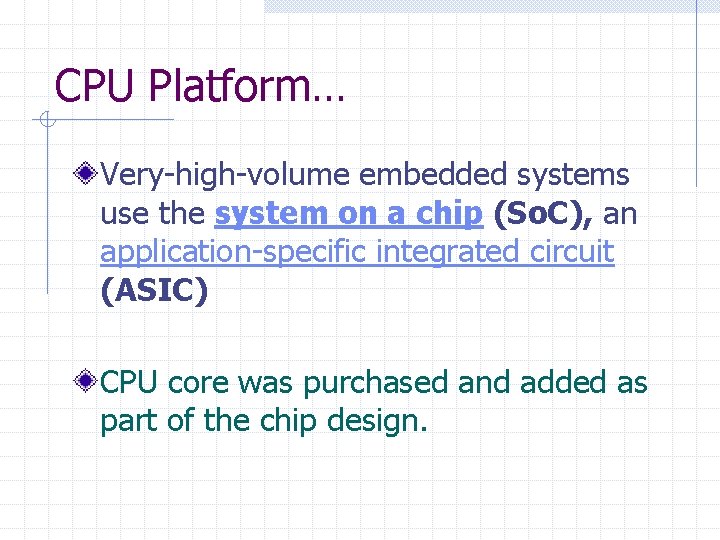 CPU Platform…

Very-high-volume embedded systems use the system on a chip (SoC), an application-specific integrated circuit (ASIC)

CPU core was purchased and added as part of the chip design.